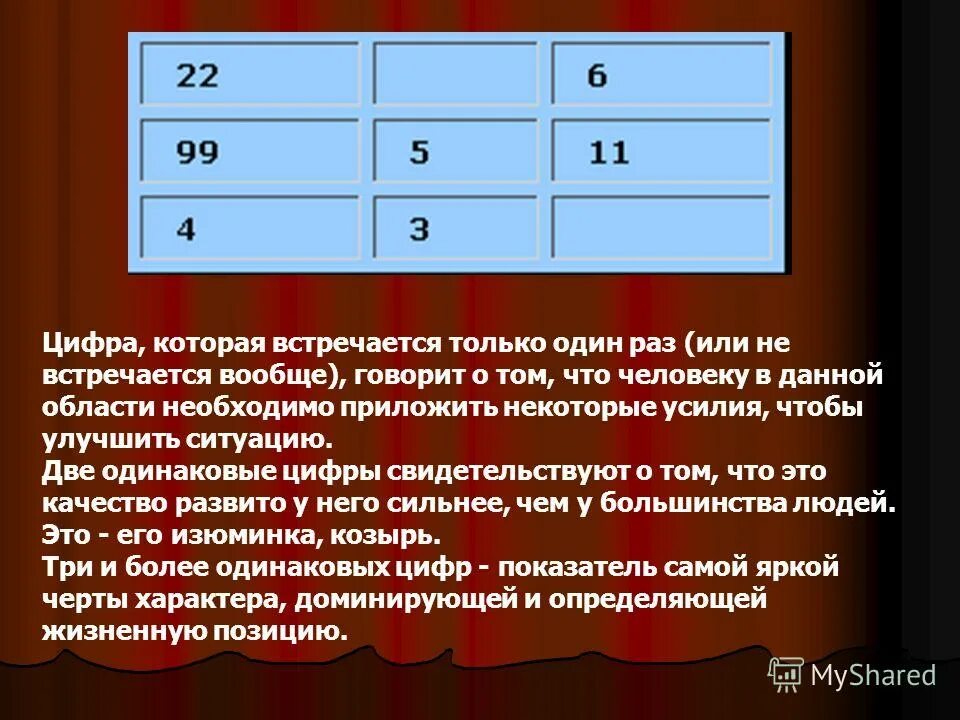 | 22 |  | 6 |
|---|---|---|
| 99 | 5 | 11 |
| 4 | 3 |  |

Цифра, которая встречается только один раз (или не встречается вообще), говорит о том, что человеку в данной области необходимо приложить некоторые усилия, чтобы улучшить ситуацию.
Две одинаковые цифры свидетельствуют о том, что это качество развито у него сильнее, чем у большинства людей. Это - его изюминка, козырь.
Три и более одинаковых цифр - показатель самой яркой черты характера, доминирующей и определяющей жизненную позицию.

MyShared